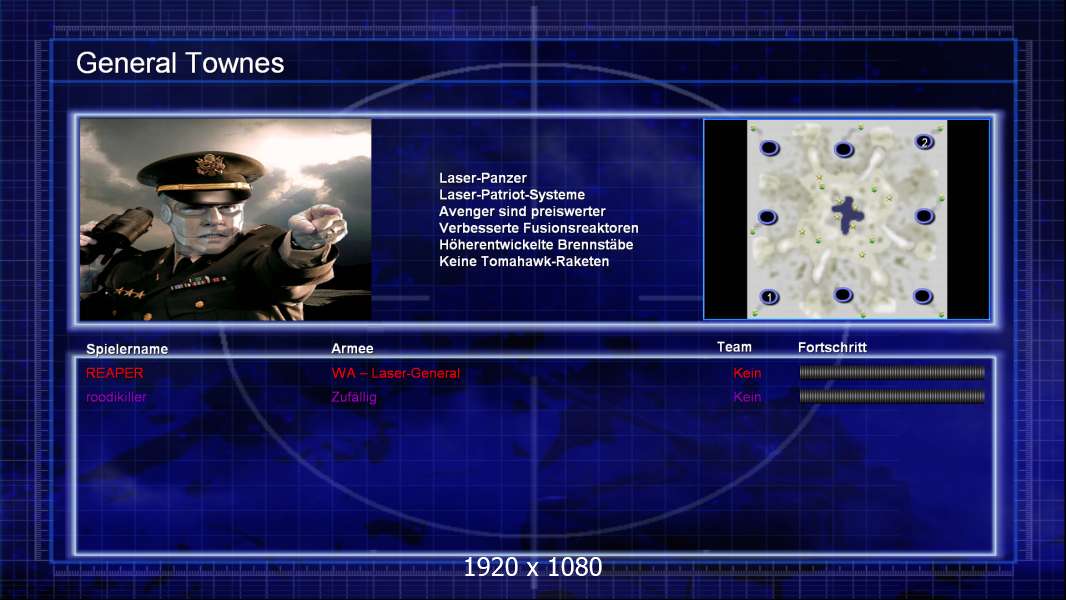 General Townes

Laser-Panzer
Laser-Patriot-Systeme
Avenger sind preiswerter
Verbesserte Fusionsreaktoren
Höherentwickelte Brennstäbe
Keine Tomahawk-Raketen

2

1

| Spielername | Armee | Team | Fortschritt |
|---|---|---|---|
| REAPER | WA – Laser-General | Kein | |
| roodikiller | Zufällig | Kein | |

1920 x 1080